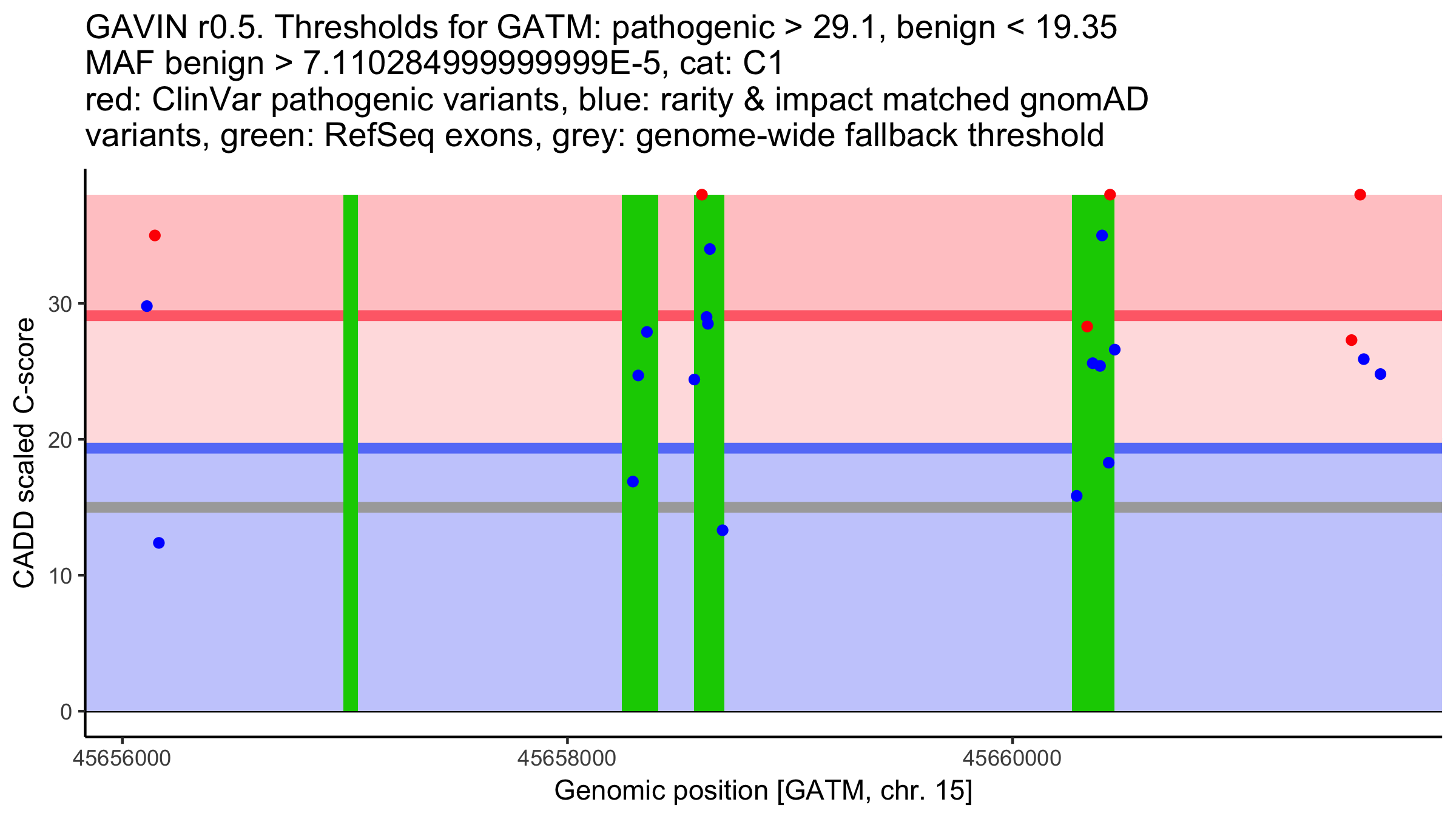 GAVIN r0.5. Thresholds for GATM: pathogenic > 29.1, benign < 19.35
MAF benign > 7.110284999999999E-5, cat: C1
red: ClinVar pathogenic variants, blue: rarity & impact matched gnomAD variants, green: RefSeq exons, grey: genome-wide fallback threshold

CADD scaled C-score

30
20
10
0

45656000
45658000
45660000

Genomic position [GATM, chr. 15]